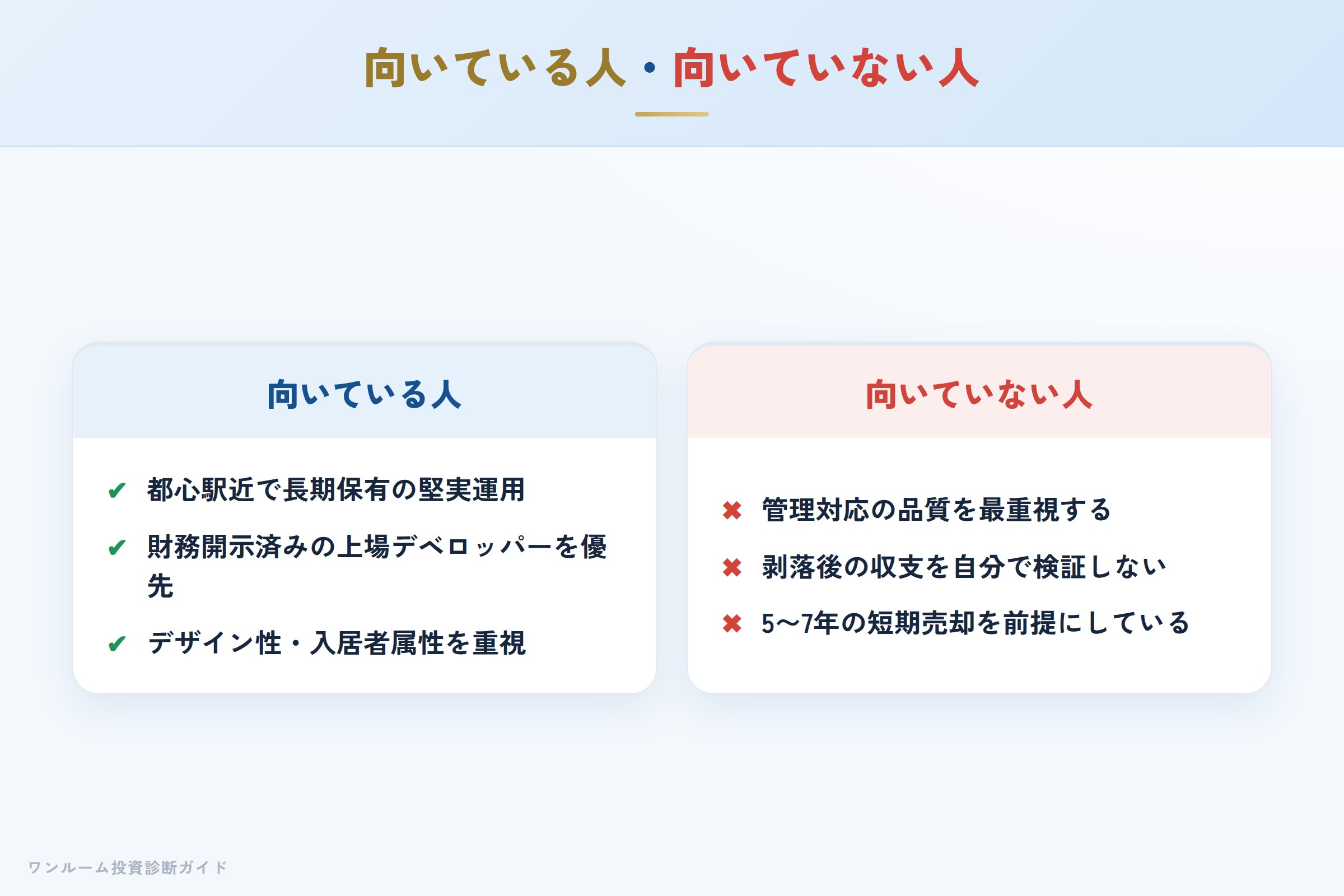 向いている人・向いていない人

向いている人

✔ 都心駅近で長期保有の堅実運用

✔ 財務開示済みの上場デベロッパーを優先

✔ デザイン性・入居者属性を重視

向いていない人

✖ 管理対応の品質を最重視する

✖ 剥落後の収支を自分で検証しない

✖ 5〜7年の短期売却を前提にしている

ワンルーム投資診断ガイド